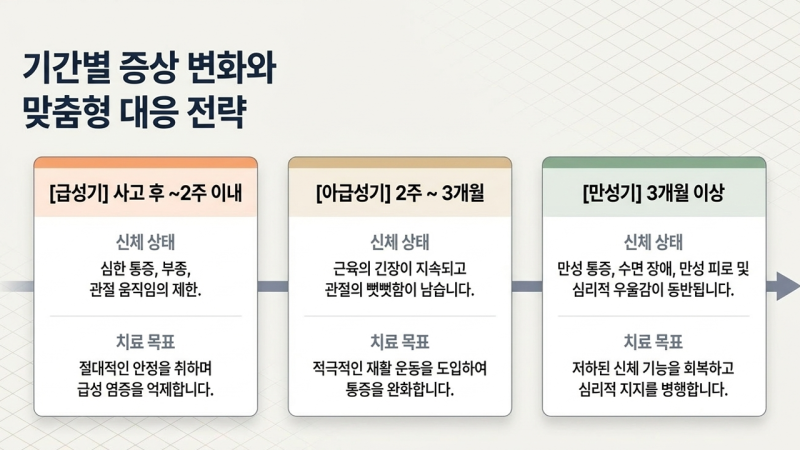 기간별 증상 변화와
맞춤형 대응 전략

[급성기] 사고 후 ~2주 이내

신체 상태
심한 통증, 부종,
관절 움직임의 제한.

치료 목표
절대적인 안정을 취하며
급성 염증을 억제합니다.

[아급성기] 2주 ~ 3개월

신체 상태
근육의 긴장이 지속되고
관절의 뻣뻣함이 남습니다.

치료 목표
적극적인 재활 운동을 도입하여
통증을 완화합니다.

[만성기] 3개월 이상

신체 상태
만성 통증, 수면 장애, 만성 피로 및
심리적 우울감이 동반됩니다.

치료 목표
저하된 신체 기능을 회복하고
심리적 지지를 병행합니다.